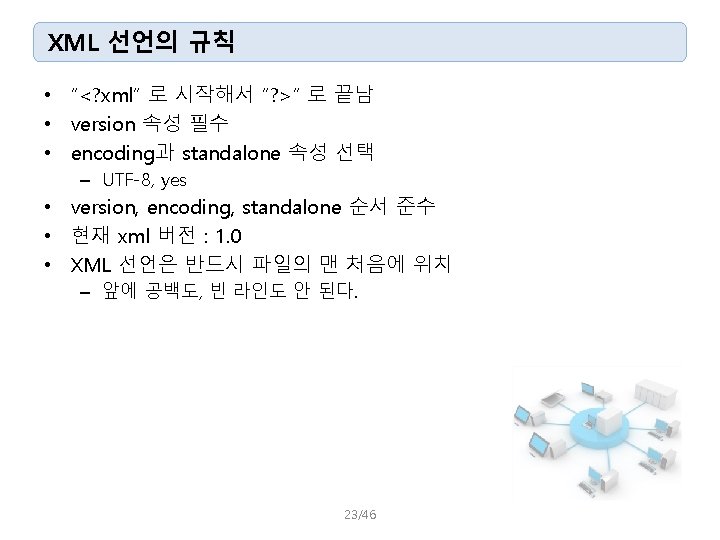 XML 선언의 규칙

• "<?xml" 로 시작해서 "?>" 로 끝남
• version 속성 필수
• encoding과 standalone 속성 선택
  – UTF-8, yes
• version, encoding, standalone 순서 준수
• 현재 xml 버전 : 1.0
• XML 선언은 반드시 파일의 맨 처음에 위치
  – 앞에 공백도, 빈 라인도 안 된다.

23/46